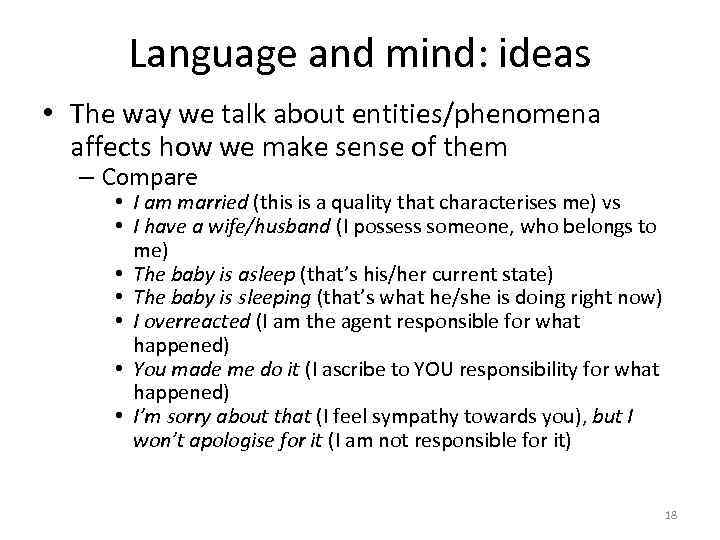 Language and mind: ideas

• The way we talk about entities/phenomena affects how we make sense of them

– Compare

• I am married (this is a quality that characterises me) vs

• I have a wife/husband (I possess someone, who belongs to me)

• The baby is asleep (that's his/her current state)

• The baby is sleeping (that's what he/she is doing right now)

• I overreacted (I am the agent responsible for what happened)

• You made me do it (I ascribe to YOU responsibility for what happened)

• I'm sorry about that (I feel sympathy towards you), but I won't apologise for it (I am not responsible for it)

18